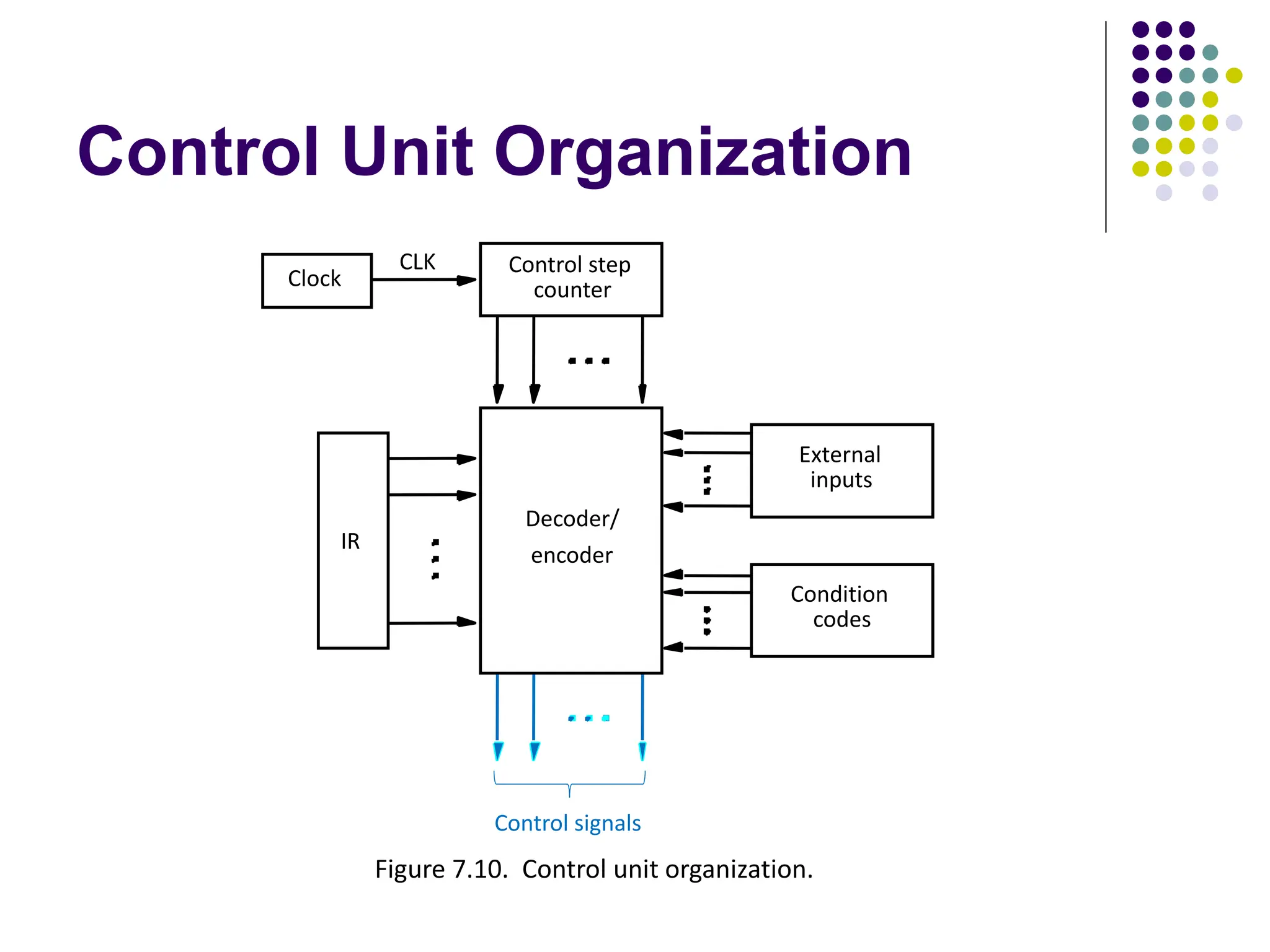 Control Unit Organization

Clock

CLK

Control step counter

IR

Decoder/ encoder

External inputs

Condition codes

Control signals

Figure 7.10. Control unit organization.